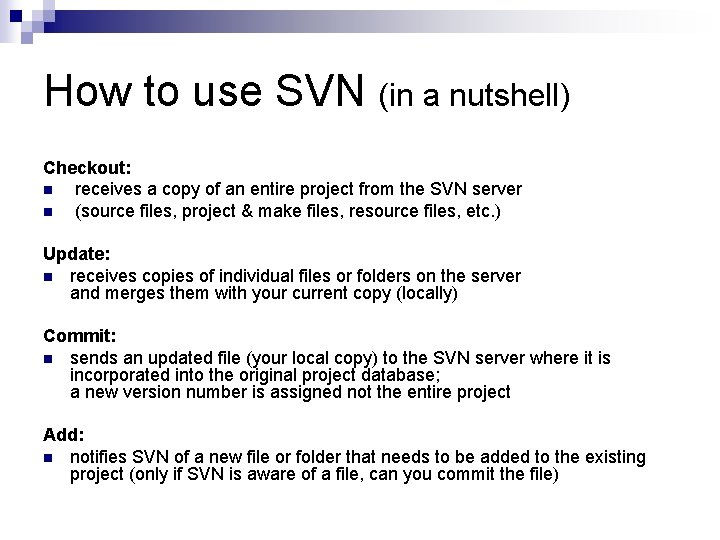 How to use SVN (in a nutshell)

Checkout:
- receives a copy of an entire project from the SVN server
- (source files, project & make files, resource files, etc.)

Update:
- receives copies of individual files or folders on the server and merges them with your current copy (locally)

Commit:
- sends an updated file (your local copy) to the SVN server where it is incorporated into the original project database; a new version number is assigned not the entire project

Add:
- notifies SVN of a new file or folder that needs to be added to the existing project (only if SVN is aware of a file, can you commit the file)